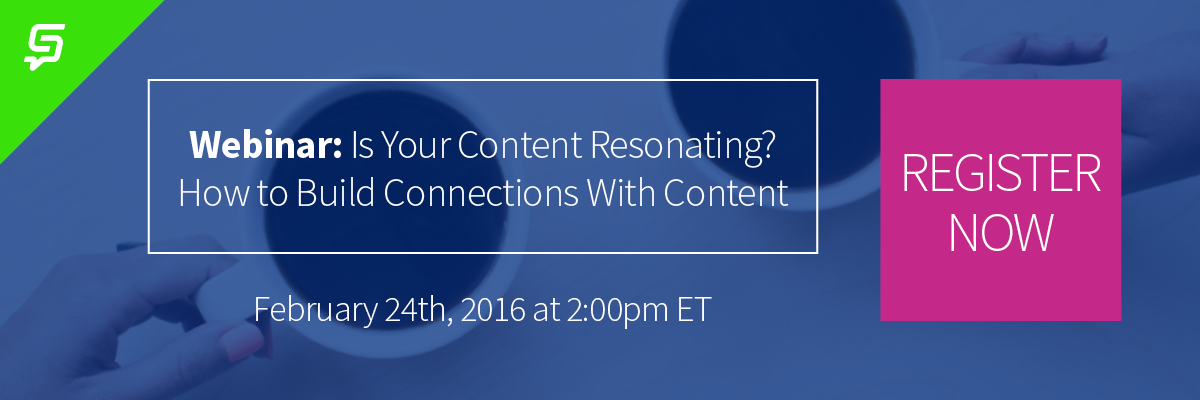 Webinar: Is Your Content Resonating? How to Build Connections With Content

February 24th, 2016 at 2:00pm ET

REGISTER NOW